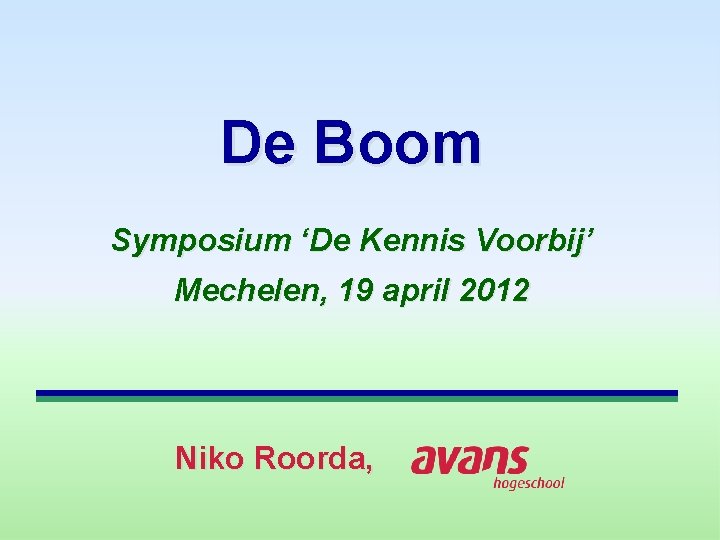 De Boom

Symposium ‘De Kennis Voorbij’

Mechelen, 19 april 2012

Niko Roorda, avans hogeschool